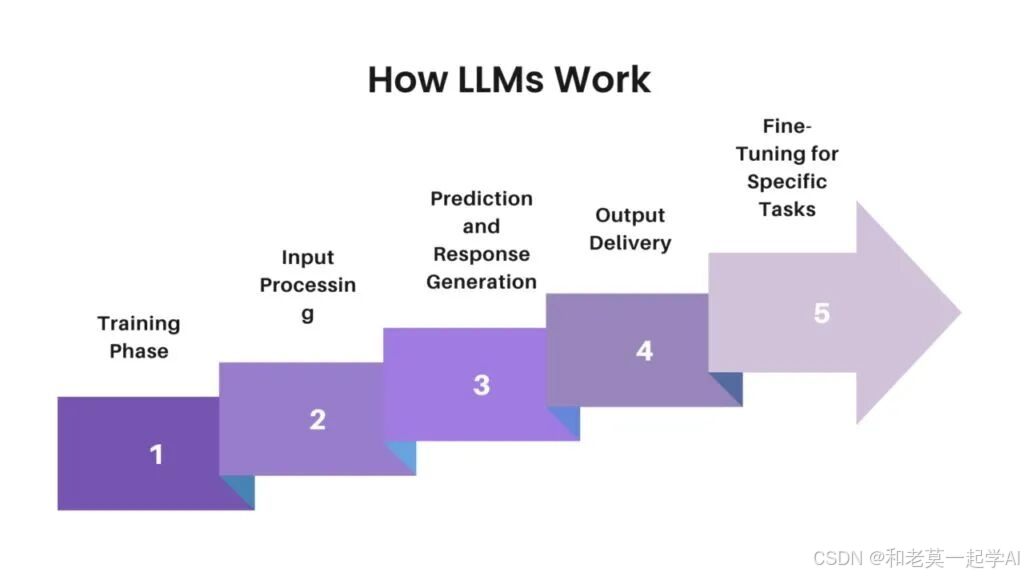 How LLMs Work

Training Phase

1

Input Processin g

2

Prediction and Response Generation

3

Output Delivery

4

Fine-Tuning for Specific Tasks

5

CSDN @和老莫一起学AI